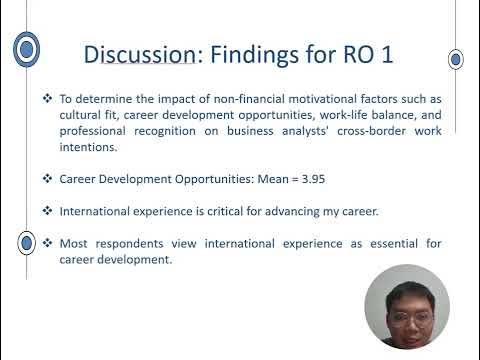 Discussion: Findings for RO 1

❖ To determine the impact of non-financial motivational factors such as cultural fit, career development opportunities, work-life balance, and professional recognition on business analysts' cross-border work intentions.

❖ Career Development Opportunities: Mean = 3.95

❖ International experience is critical for advancing my career.

❖ Most respondents view international experience as essential for career development.